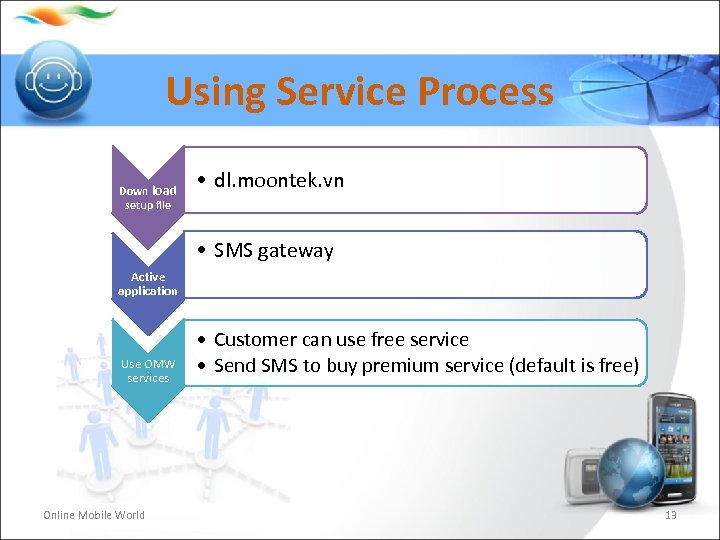 Using Service Process

Down load setup file

• dl.moontek.vn

Active application

• SMS gateway

Use OMW services

• Customer can use free service
• Send SMS to buy premium service (default is free)

Online Mobile World

13